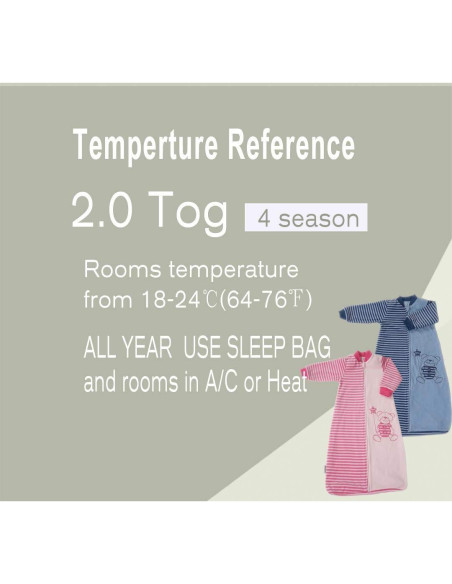 Temperture Reference

2.0 Tog 4 season

Rooms temperature from 18-24℃(64-76℉)

ALL YEAR USE SLEEP BAG and rooms in A/C or Heat